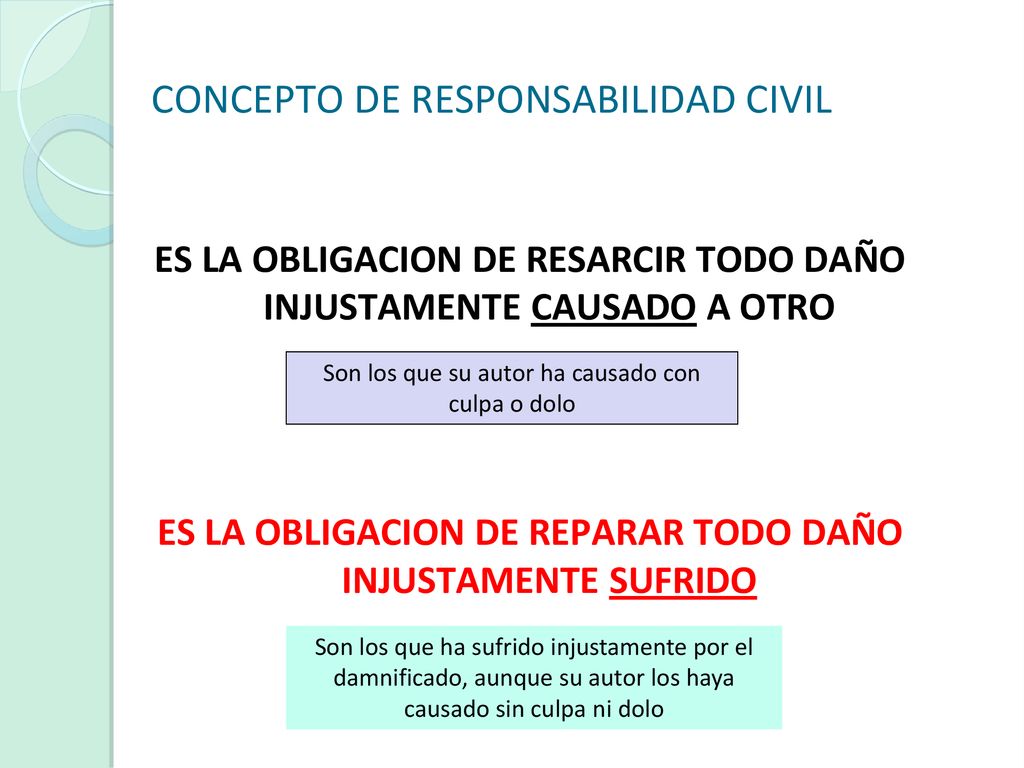 CONCEPTO DE RESPONSABILIDAD CIVIL

ES LA OBLIGACION DE RESARCIR TODO DAÑO INJUSTAMENTE CAUSADO A OTRO

Son los que su autor ha causado con culpa o dolo

ES LA OBLIGACION DE REPARAR TODO DAÑO INJUSTAMENTE SUFRIDO

Son los que ha sufrido injustamente por el damnificado, aunque su autor los haya causado sin culpa ni dolo